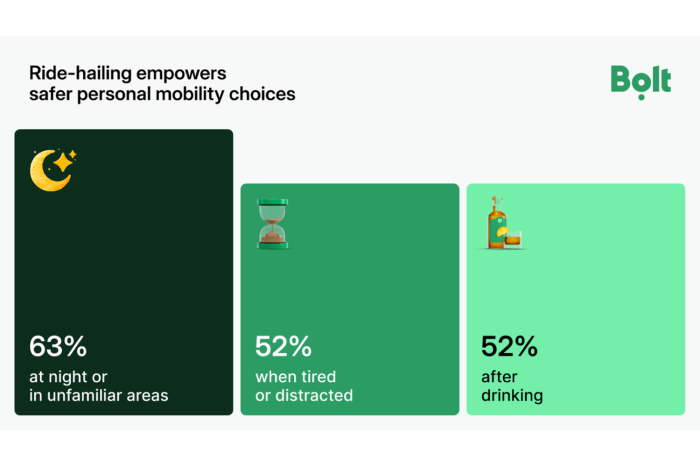 Ride-hailing empowers safer personal mobility choices

Bolt

63%
at night or in unfamiliar areas

52%
when tired or distracted

52%
after drinking